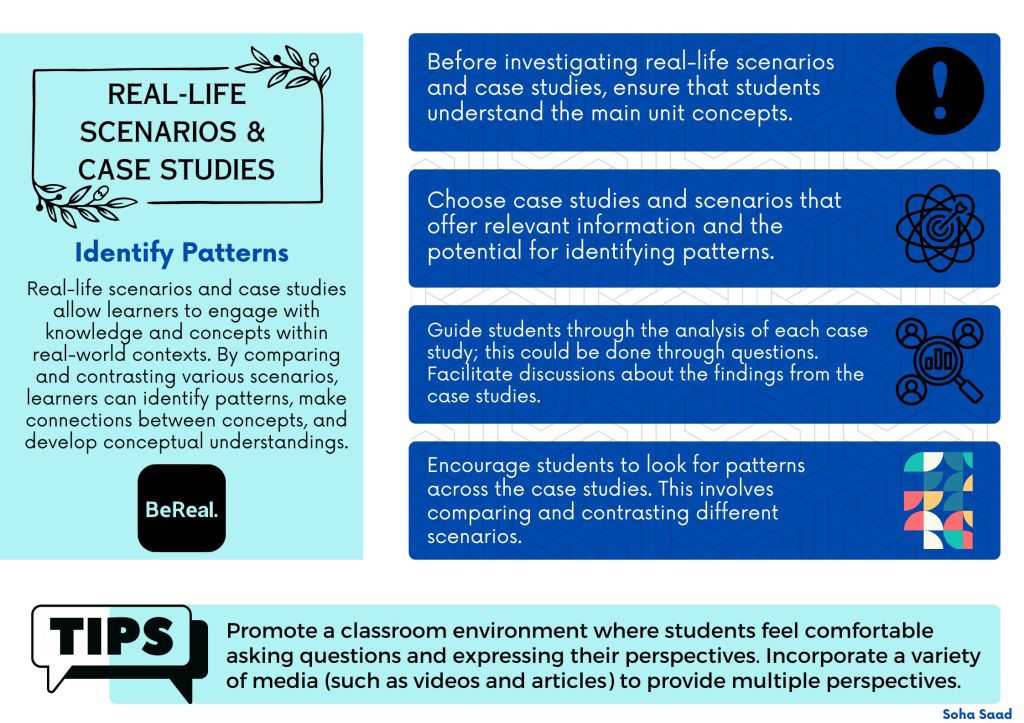 REAL-LIFE SCENARIOS & CASE STUDIES

Identify Patterns

Real-life scenarios and case studies allow learners to engage with knowledge and concepts within real-world contexts. By comparing and contrasting various scenarios, learners can identify patterns, make connections between concepts, and develop conceptual understandings.

BeReal.

Before investigating real-life scenarios and case studies, ensure that students understand the main unit concepts.

Choose case studies and scenarios that offer relevant information and the potential for identifying patterns.

Guide students through the analysis of each case study; this could be done through questions. Facilitate discussions about the findings from the case studies.

Encourage students to look for patterns across the case studies. This involves comparing and contrasting different scenarios.

TIPS

Promote a classroom environment where students feel comfortable asking questions and expressing their perspectives. Incorporate a variety of media (such as videos and articles) to provide multiple perspectives.

Soha Saad